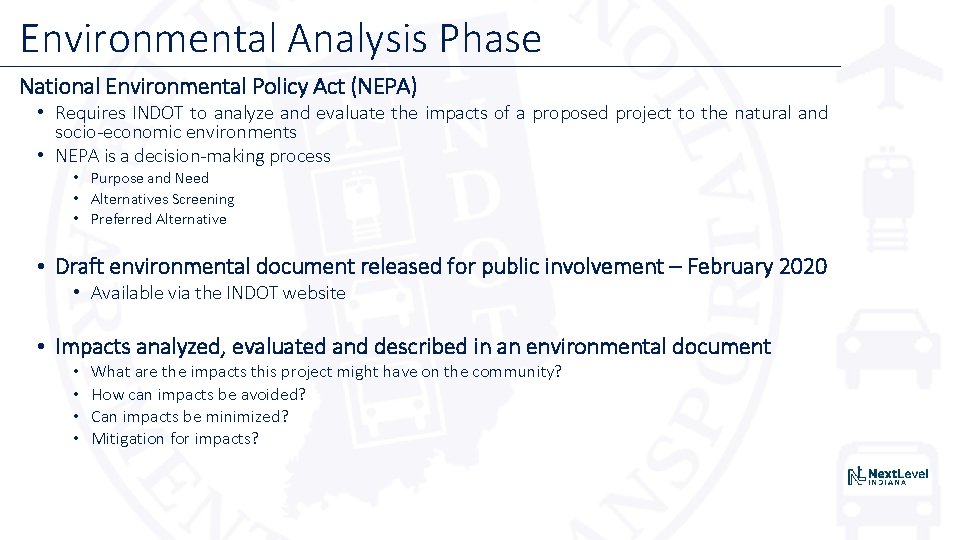 Environmental Analysis Phase

National Environmental Policy Act (NEPA)

• Requires INDOT to analyze and evaluate the impacts of a proposed project to the natural and socio-economic environments
• NEPA is a decision-making process
  • Purpose and Need
  • Alternatives Screening
  • Preferred Alternative

• Draft environmental document released for public involvement – February 2020
  • Available via the INDOT website

• Impacts analyzed, evaluated and described in an environmental document
  • What are the impacts this project might have on the community?
  • How can impacts be avoided?
  • Can impacts be minimized?
  • Mitigation for impacts?

NextLevel INDIANA